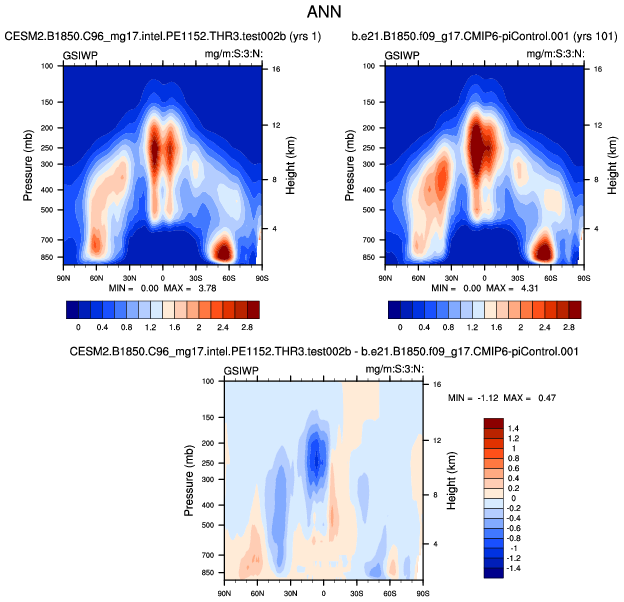 ANN

CESM2.B1850.C96_mg17.intel.PE1152.THR3.test002b (yrs 1)

GSIWP mg/m:S:3:N:

Pressure (mb)
100
150
200
250
300
400
500
700
850

Height (km)
16
12
8
4

90N 60N 30N 0 30S 60S 90S

MIN = 0.00 MAX = 3.78

0 0.4 0.8 1.2 1.6 2 2.4 2.8

b.e21.B1850.f09_g17.CMIP6-piControl.001 (yrs 101)

GSIWP mg/m:S:3:N:

Pressure (mb)
100
150
200
250
300
400
500
700
850

Height (km)
16
12
8
4

90N 60N 30N 0 30S 60S 90S

MIN = 0.00 MAX = 4.31

0 0.4 0.8 1.2 1.6 2 2.4 2.8

CESM2.B1850.C96_mg17.intel.PE1152.THR3.test002b - b.e21.B1850.f09_g17.CMIP6-piControl.001

GSIWP mg/m:S:3:N:

Pressure (mb)
100
150
200
250
300
400
500
700
850

Height (km)
16
12
8
4

90N 60N 30N 0 30S 60S 90S

MIN = -1.12 MAX = 0.47

1.4
1.2
1
0.8
0.6
0.4
0.2
0
-0.2
-0.4
-0.6
-0.8
-1
-1.2
-1.4